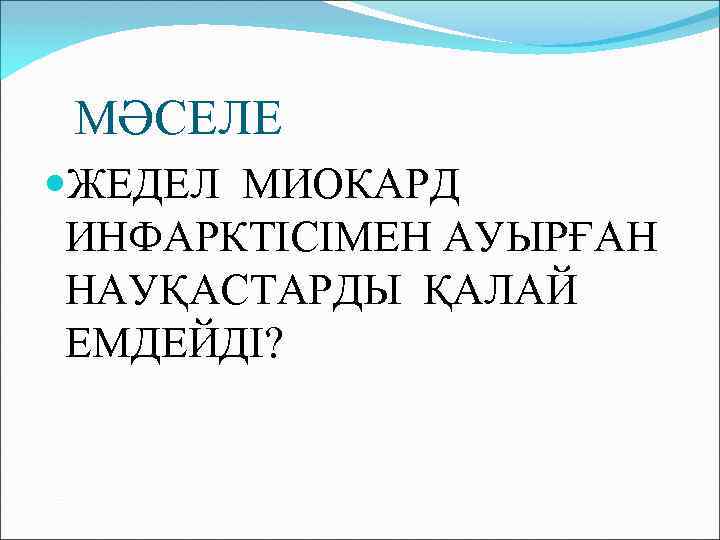 МӘСЕЛЕ

ЖЕДЕЛ МИОКАРД ИНФАРКТІСІМЕН АУЫРҒАН НАУҚАСТАРДЫ ҚАЛАЙ ЕМДЕЙДІ?